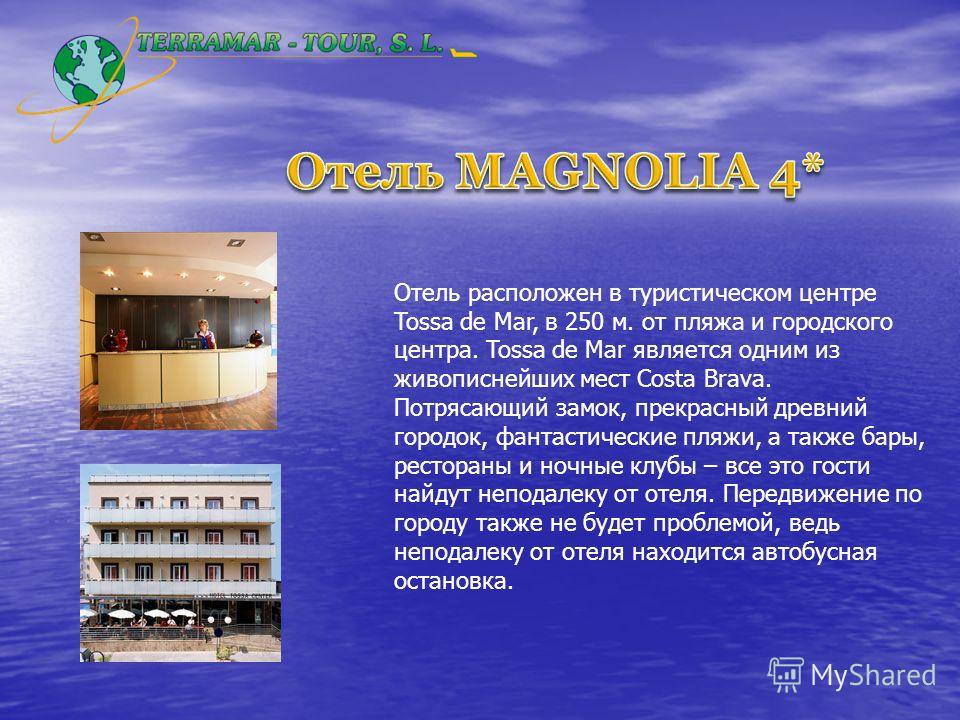 TERRAMAR - TOUR, S. L.

Отель MAGNOLIA 4*

Отель расположен в туристическом центре Tossa de Mar, в 250 м. от пляжа и городского центра. Tossa de Mar является одним из живописнейших мест Costa Brava. Потрясающий замок, прекрасный древний городок, фантастические пляжи, а также бары, рестораны и ночные клубы – все это гости найдут неподалеку от отеля. Передвижение по городу также не будет проблемой, ведь неподалеку от отеля находится автобусная остановка.

MyShared